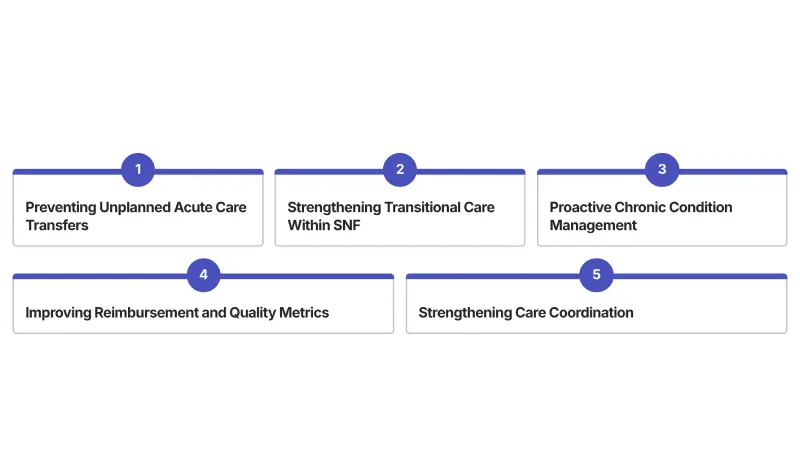 1
Preventing Unplanned Acute Care Transfers

2
Strengthening Transitional Care Within SNF

3
Proactive Chronic Condition Management

4
Improving Reimbursement and Quality Metrics

5
Strengthening Care Coordination